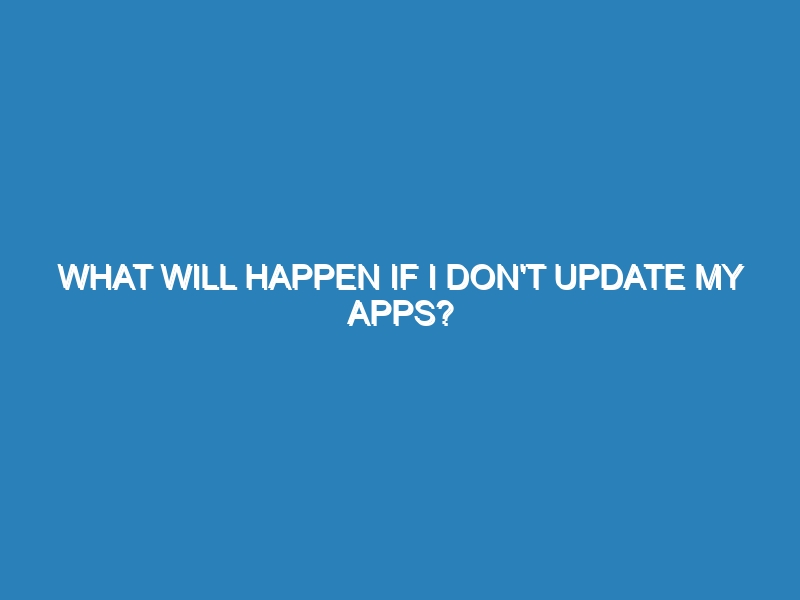 WHAT WILL HAPPEN IF I DON'T UPDATE MY APPS?